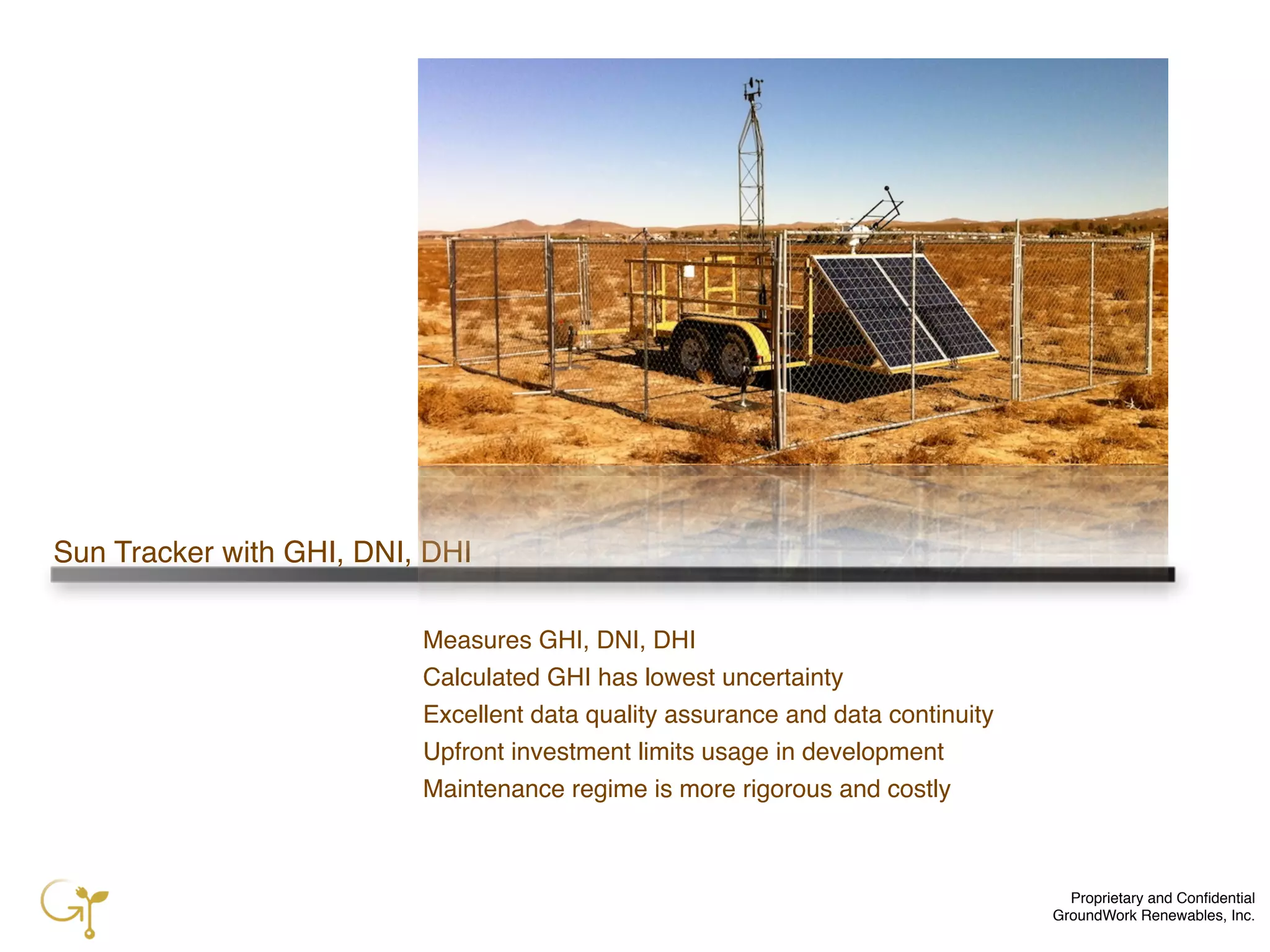 Sun Tracker with GHI, DNI, DHI

Measures GHI, DNI, DHI

Calculated GHI has lowest uncertainty

Excellent data quality assurance and data continuity

Upfront investment limits usage in development

Maintenance regime is more rigorous and costly

Proprietary and Confidential
GroundWork Renewables, Inc.